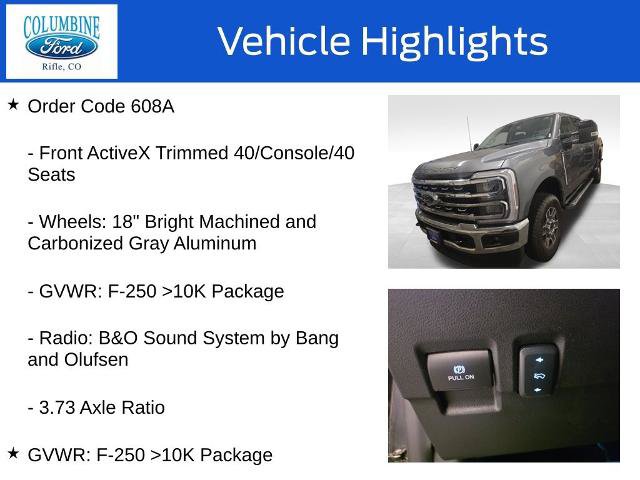 COLUMBINE
Ford
Rifle, CO

Vehicle Highlights

★ Order Code 608A

- Front ActiveX Trimmed 40/Console/40 Seats

- Wheels: 18" Bright Machined and Carbonized Gray Aluminum

- GVWR: F-250 >10K Package

- Radio: B&O Sound System by Bang and Olufsen

- 3.73 Axle Ratio

★ GVWR: F-250 >10K Package

PULL ON